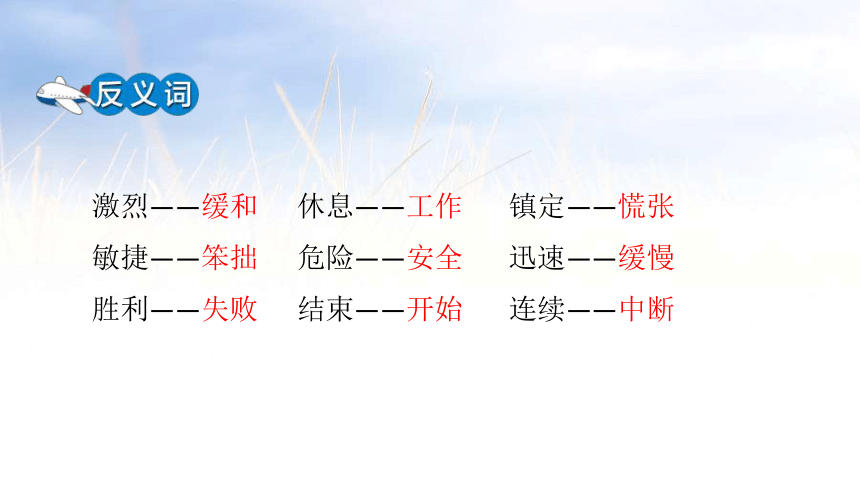 反义词

激烈——缓和　休息——工作　镇定——慌张

敏捷——笨拙　危险——安全　迅速——缓慢

胜利——失败　结束——开始　连续——中断